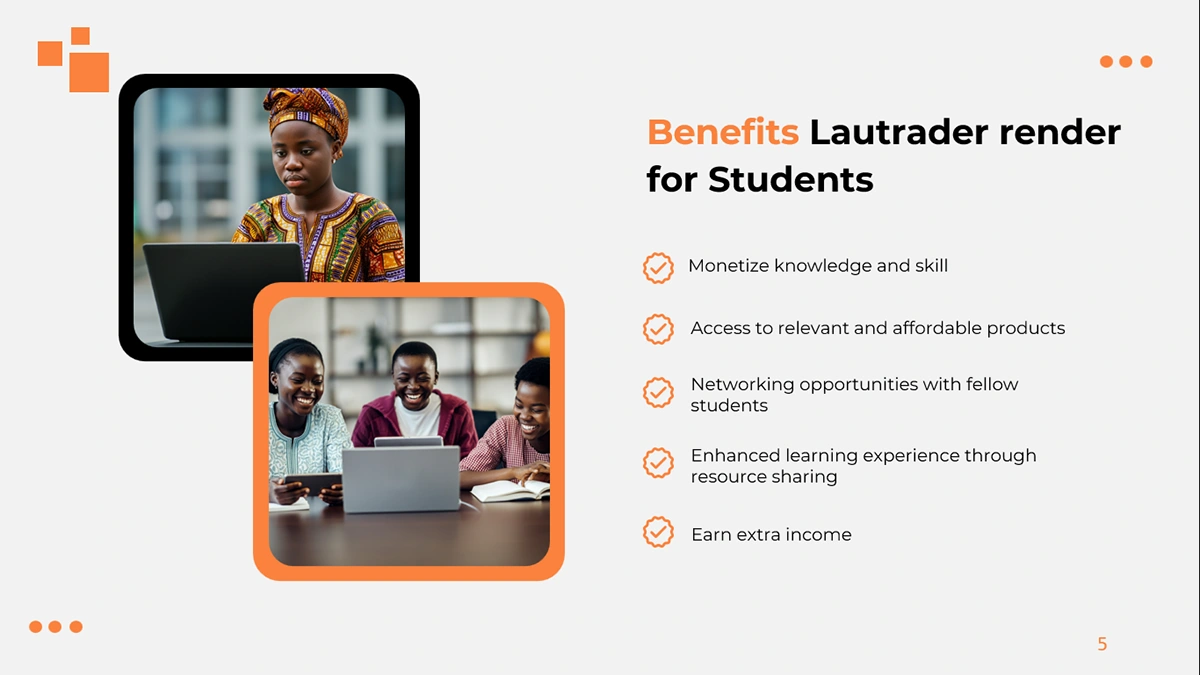 Benefits Lautrader render for Students

Monetize knowledge and skill

Access to relevant and affordable products

Networking opportunities with fellow students

Enhanced learning experience through resource sharing

Earn extra income

5